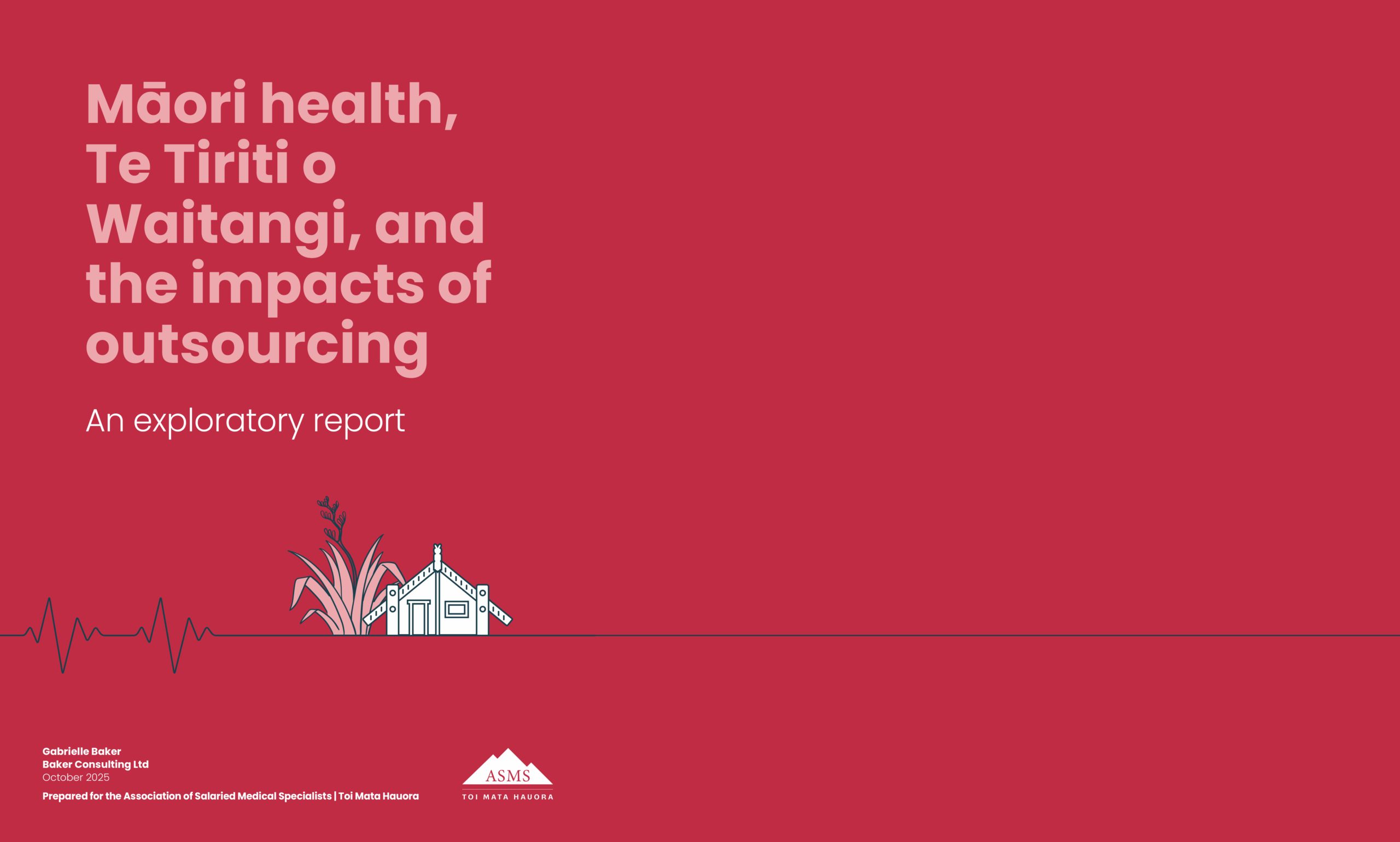 Māori health, Te Tiriti o Waitangi, and the impacts of outsourcing

An exploratory report

Gabrielle Baker
Baker Consulting Ltd
October 2025

Prepared for the Association of Salaried Medical Specialists | Toi Mata Hauora

ASMS
TOI MATA HAUORA